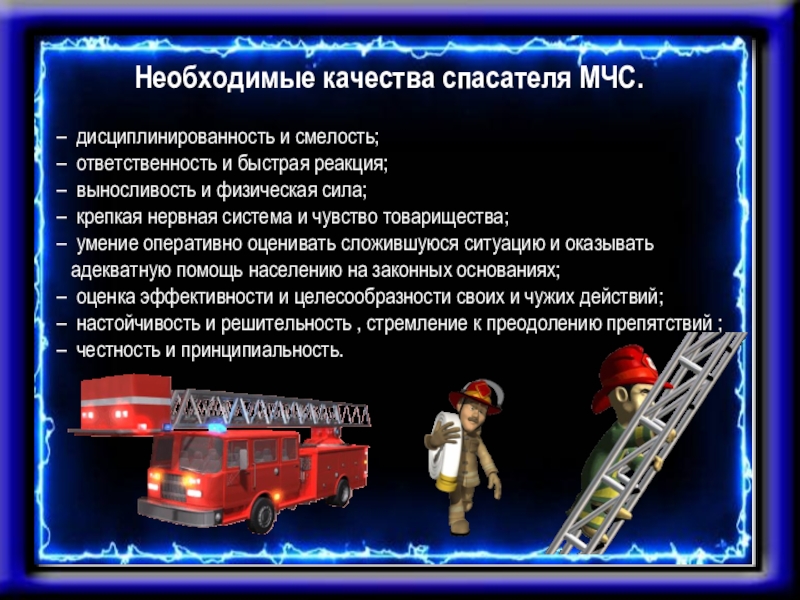 Необходимые качества спасателя МЧС.

– дисциплинированность и смелость;
– ответственность и быстрая реакция;
– выносливость и физическая сила;
– крепкая нервная система и чувство товарищества;
– умение оперативно оценивать сложившуюся ситуацию и оказывать адекватную помощь населению на законных основаниях;
– оценка эффективности и целесообразности своих и чужих действий;
– настойчивость и решительность , стремление к преодолению препятствий ;
– честность и принципиальность.